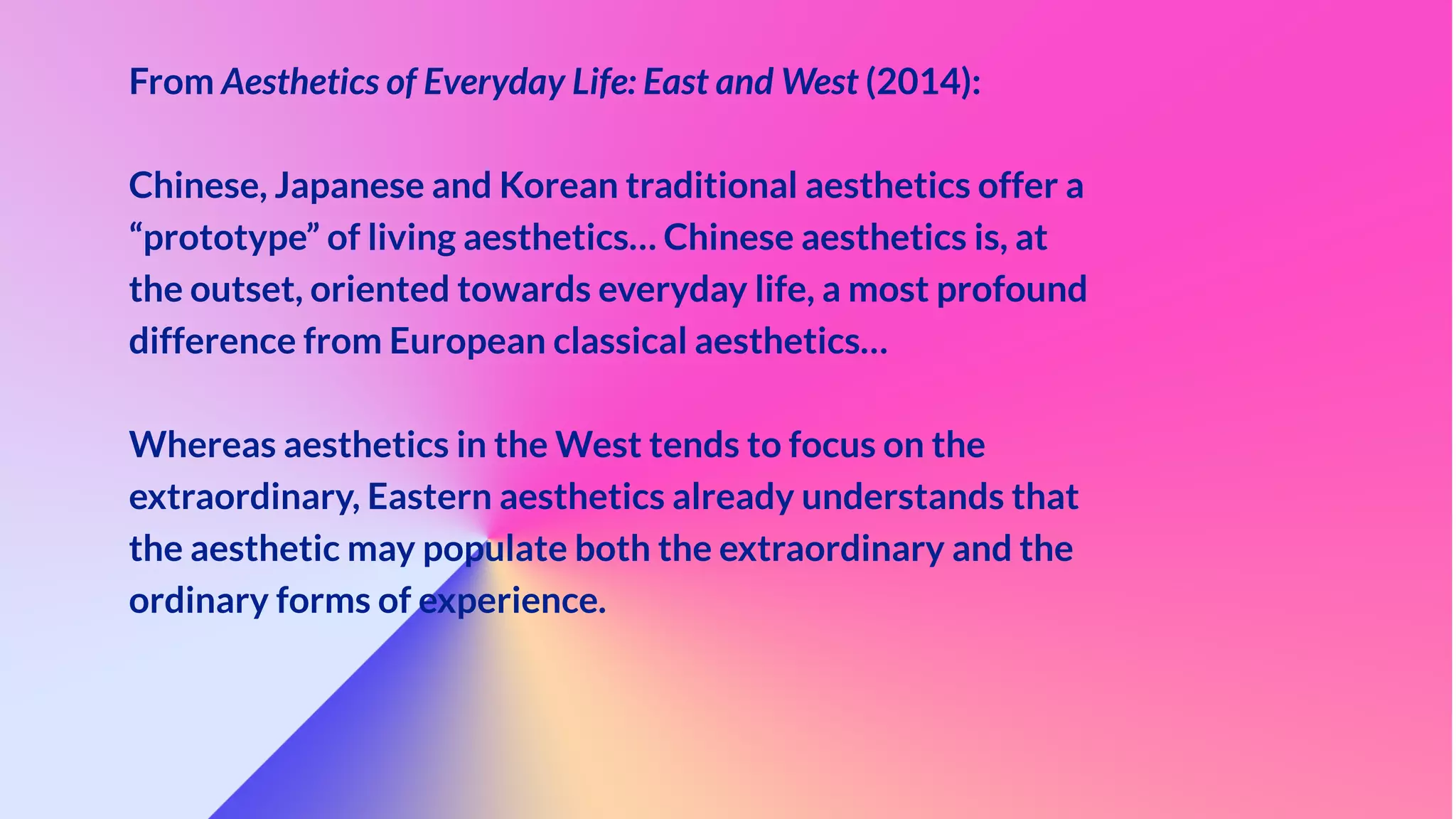 From Aesthetics of Everyday Life: East and West (2014):

Chinese, Japanese and Korean traditional aesthetics offer a “prototype” of living aesthetics… Chinese aesthetics is, at the outset, oriented towards everyday life, a most profound difference from European classical aesthetics…

Whereas aesthetics in the West tends to focus on the extraordinary, Eastern aesthetics already understands that the aesthetic may populate both the extraordinary and the ordinary forms of experience.